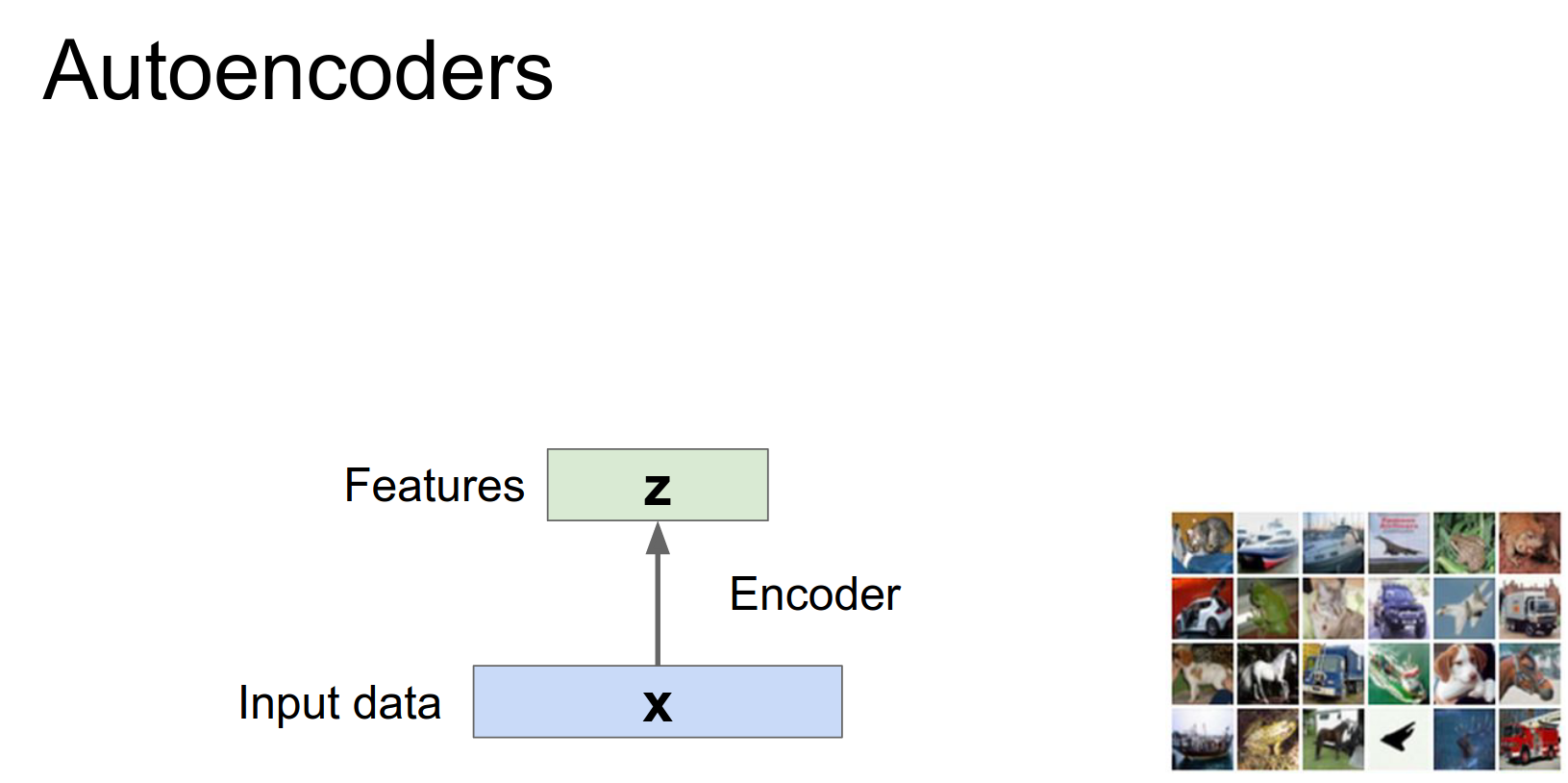 Autoencoders

Features
z

Encoder

Input data
x